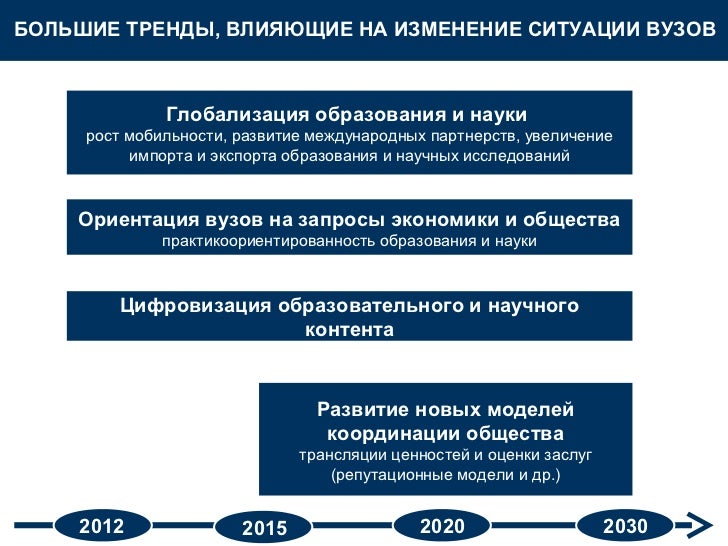 БОЛЬШИЕ ТРЕНДЫ, ВЛИЯЮЩИЕ НА ИЗМЕНЕНИЕ СИТУАЦИИ ВУЗОВ

Глобализация образования и науки
рост мобильности, развитие международных партнерств, увеличение импорта и экспорта образования и научных исследований

Ориентация вузов на запросы экономики и общества
практикоориентированность образования и науки

Цифровизация образовательного и научного контента

Развитие новых моделей координации общества
трансляции ценностей и оценки заслуг (репутационные модели и др.)

2012
2015
2020
2030